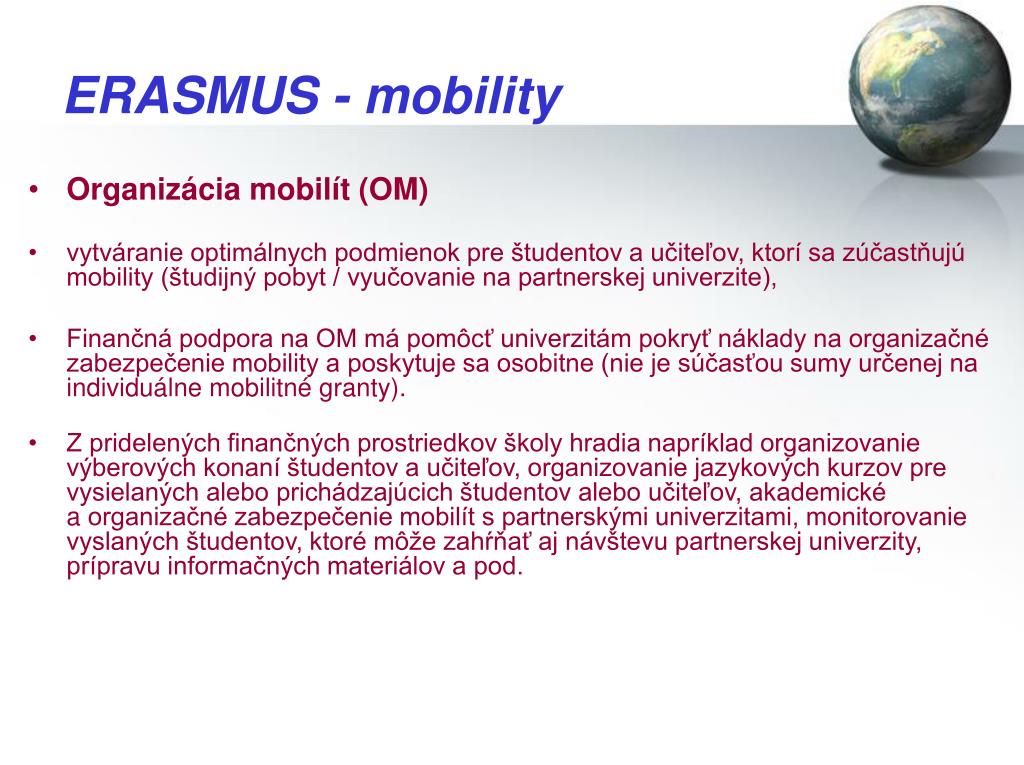 ERASMUS - mobility

• Organizácia mobilít (OM)

• vytváranie optimálnych podmienok pre študentov a učiteľov, ktorí sa zúčastňujú mobility (študijný pobyt / vyučovanie na partnerskej univerzite),

• Finančná podpora na OM má pomôcť univerzitám pokryť náklady na organizačné zabezpečenie mobility a poskytuje sa osobitne (nie je súčasťou sumy určenej na individuálne mobilitné granty).

• Z pridelených finančných prostriedkov školy hradia napríklad organizovanie výberových konaní študentov a učiteľov, organizovanie jazykových kurzov pre vysielaných alebo prichádzajúcich študentov alebo učiteľov, akademické a organizačné zabezpečenie mobilít s partnerskými univerzitami, monitorovanie vyslaných študentov, ktoré môže zahŕňať aj návštevu partnerskej univerzity, prípravu informačných materiálov a pod.